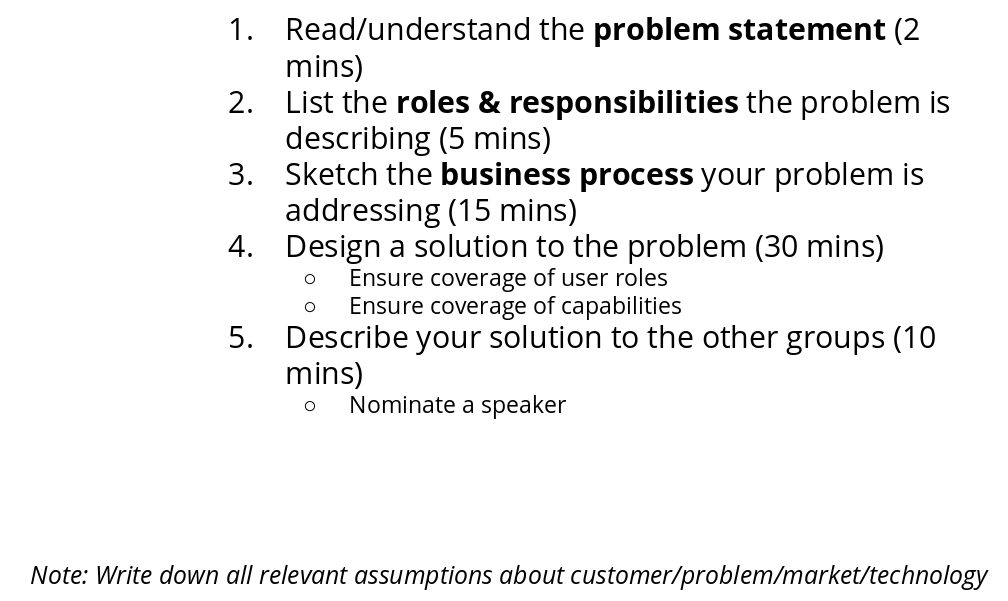 1. Read/understand the problem statement (2 mins)
2. List the roles & responsibilities the problem is describing (5 mins)
3. Sketch the business process your problem is addressing (15 mins)
4. Design a solution to the problem (30 mins)
   ○ Ensure coverage of user roles
   ○ Ensure coverage of capabilities
5. Describe your solution to the other groups (10 mins)
   ○ Nominate a speaker

Note: Write down all relevant assumptions about customer/problem/market/technology